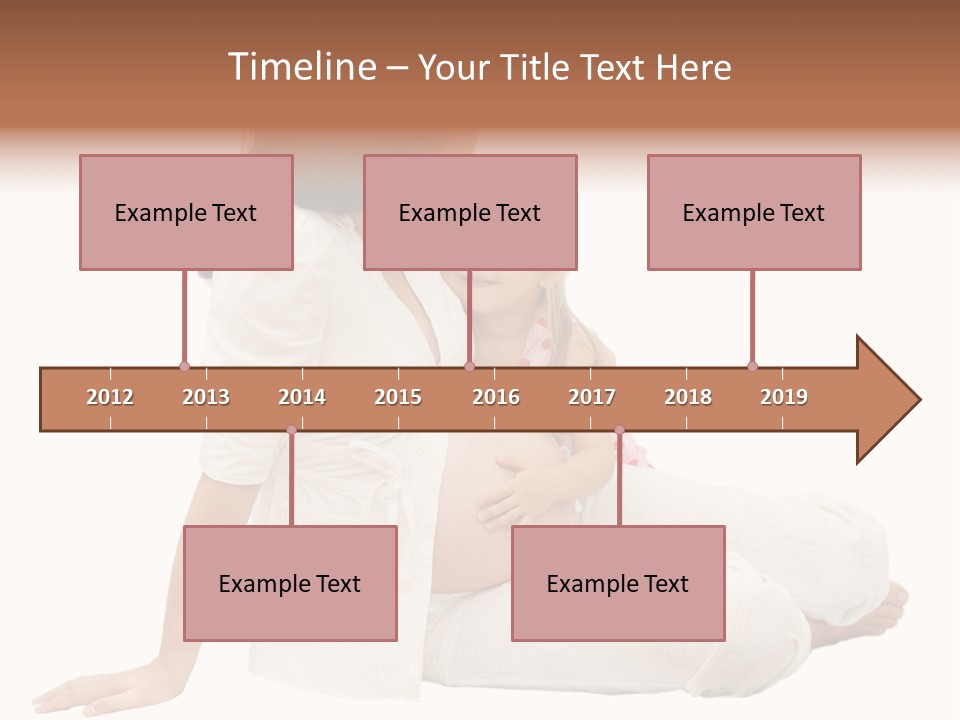 Timeline – Your Title Text Here

Example Text

Example Text

Example Text

2012 2013 2014 2015 2016 2017 2018 2019

Example Text

Example Text